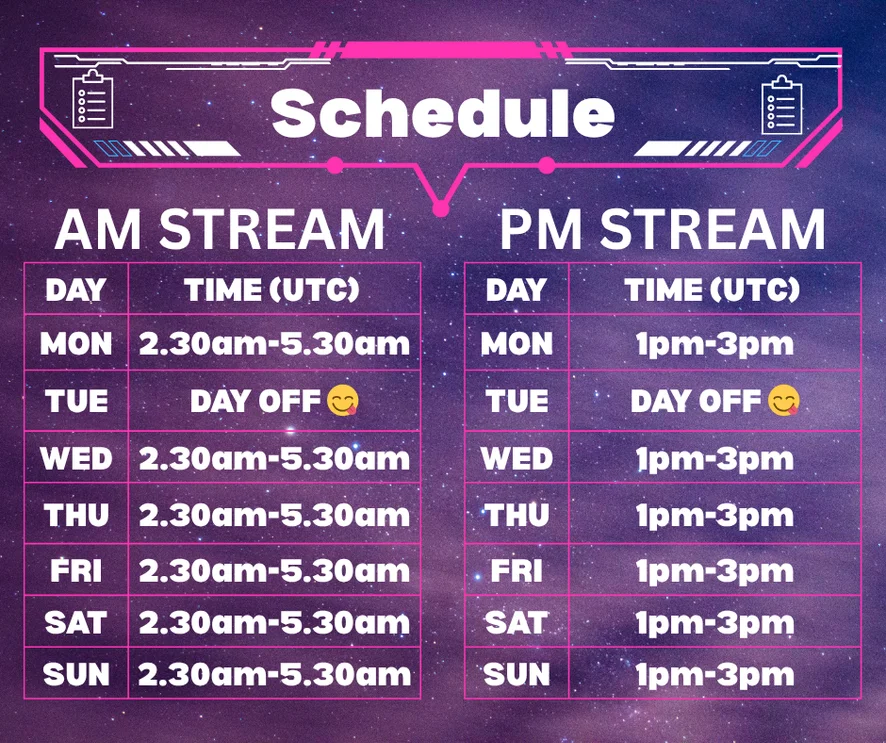 Schedule

AM STREAM

| DAY | TIME (UTC) |
|---|---|
| MON | 2.30am-5.30am |
| TUE | DAY OFF 😋 |
| WED | 2.30am-5.30am |
| THU | 2.30am-5.30am |
| FRI | 2.30am-5.30am |
| SAT | 2.30am-5.30am |
| SUN | 2.30am-5.30am |

PM STREAM

| DAY | TIME (UTC) |
|---|---|
| MON | 1pm-3pm |
| TUE | DAY OFF 😋 |
| WED | 1pm-3pm |
| THU | 1pm-3pm |
| FRI | 1pm-3pm |
| SAT | 1pm-3pm |
| SUN | 1pm-3pm |